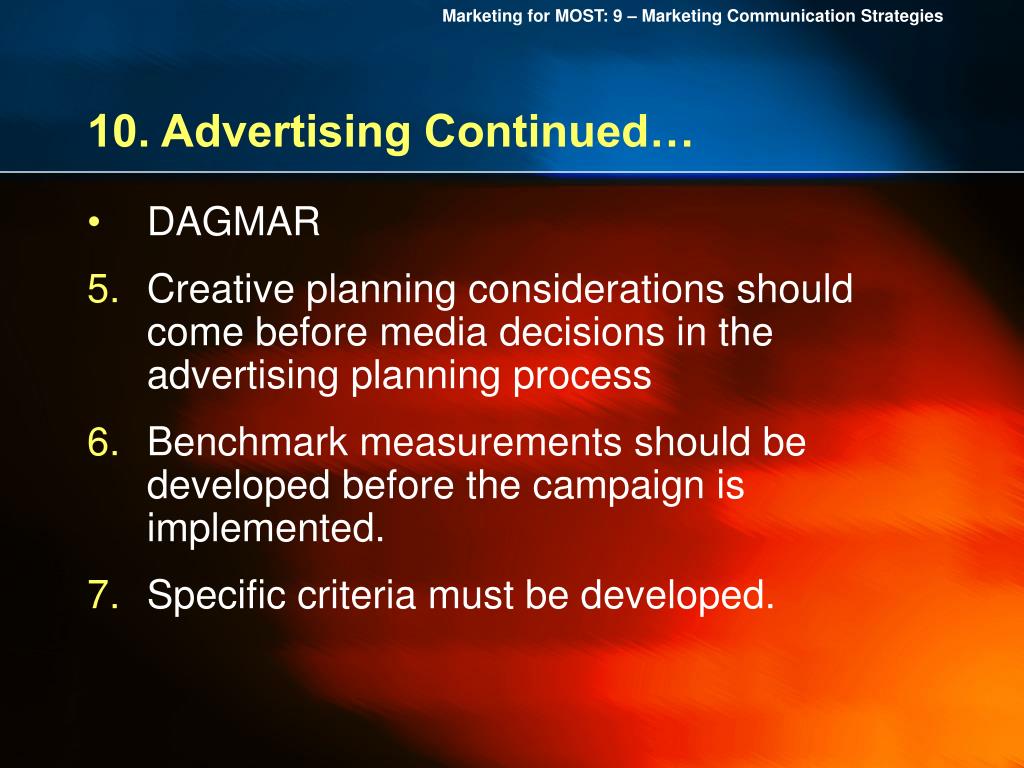 Marketing for MOST: 9 – Marketing Communication Strategies

10. Advertising Continued…

• DAGMAR

5. Creative planning considerations should come before media decisions in the advertising planning process

6. Benchmark measurements should be developed before the campaign is implemented.

7. Specific criteria must be developed.